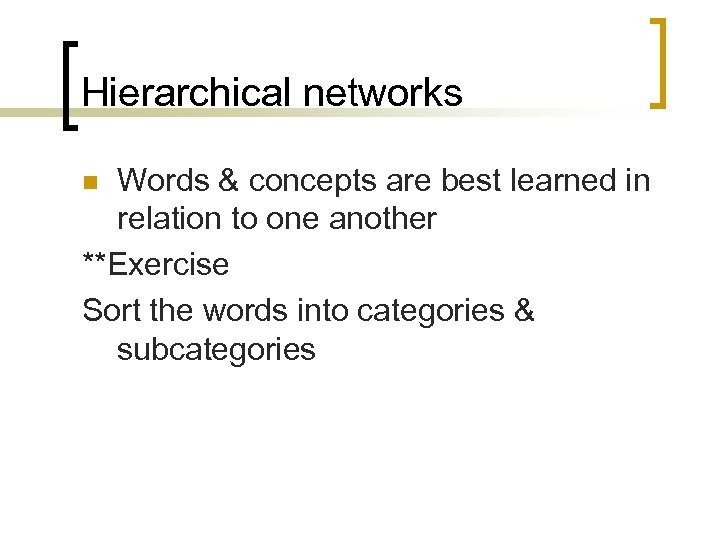 Hierarchical networks

Words & concepts are best learned in relation to one another

**Exercise

Sort the words into categories & subcategories